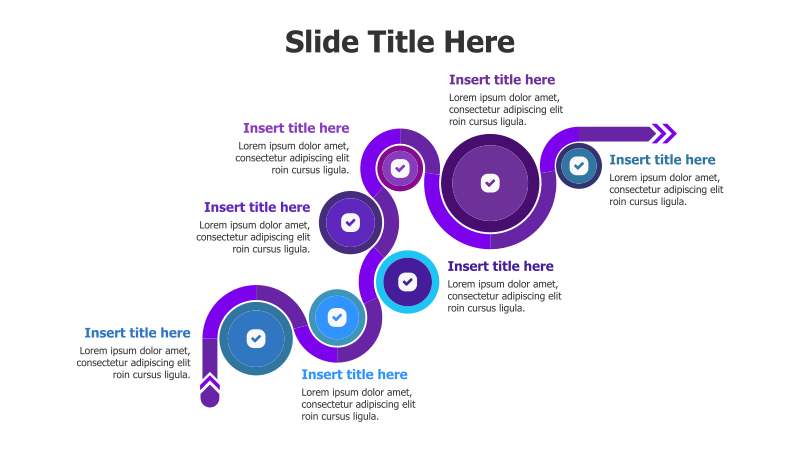 Slide Title Here

Insert title here
Lorem ipsum dolor amet, consectetur adipiscing elit roin cursus ligula.

Insert title here
Lorem ipsum dolor amet, consectetur adipiscing elit roin cursus ligula.

Insert title here
Lorem ipsum dolor amet, consectetur adipiscing elit roin cursus ligula.

Insert title here
Lorem ipsum dolor amet, consectetur adipiscing elit roin cursus ligula.

Insert title here
Lorem ipsum dolor amet, consectetur adipiscing elit roin cursus ligula.

Insert title here
Lorem ipsum dolor amet, consectetur adipiscing elit roin cursus ligula.

Insert title here
Lorem ipsum dolor amet, consectetur adipiscing elit roin cursus ligula.